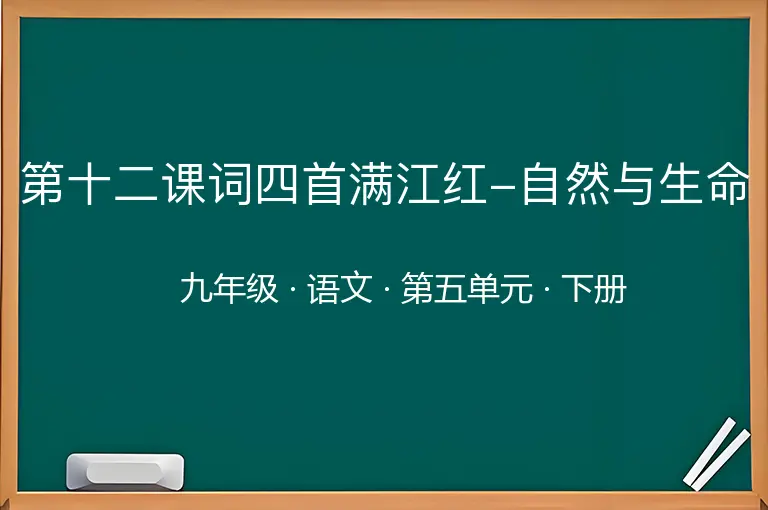 第十二课词四首满江红–自然与生命

九年级 · 语文 · 第五单元 · 下册